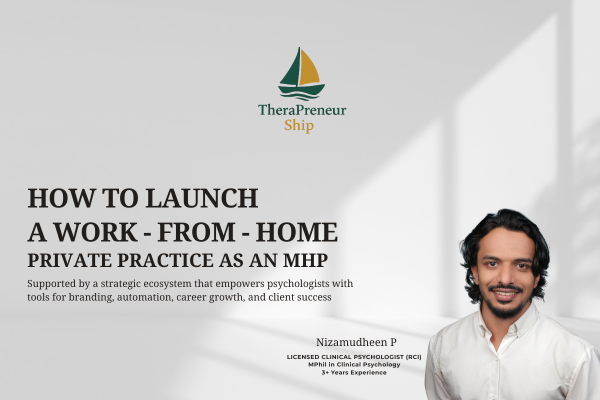 TheraPreneur
Ship

HOW TO LAUNCH
A WORK - FROM - HOME
PRIVATE PRACTICE AS AN MHP

Supported by a strategic ecosystem that empowers psychologists with tools for branding, automation, career growth, and client success

Nizamudheen P
LICENSED CLINICAL PSYCHOLOGIST (RCI)
MPhil in Clinical Psychology
3+ Years Experience